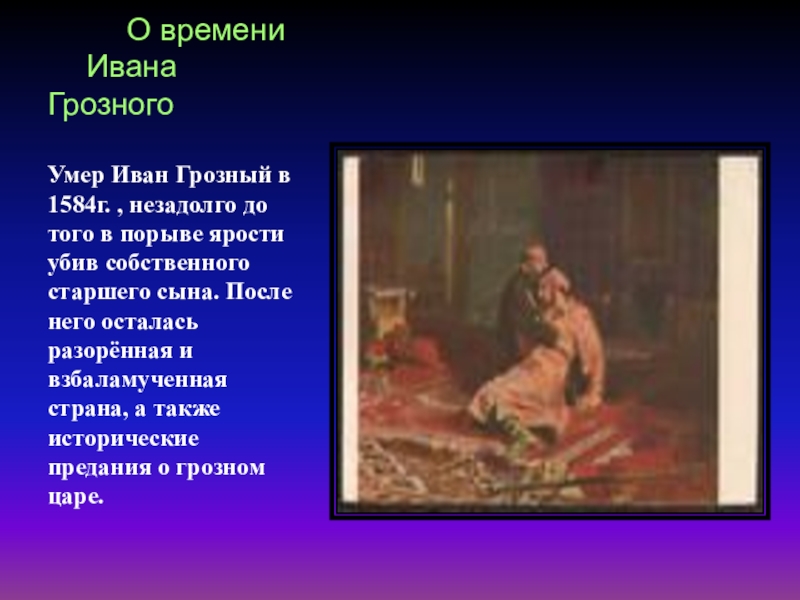 О времени Ивана Грозного

Умер Иван Грозный в 1584г. , незадолго до того в порыве ярости убив собственного старшего сына. После него осталась разорённая и взбаламученная страна, а также исторические предания о грозном царе.